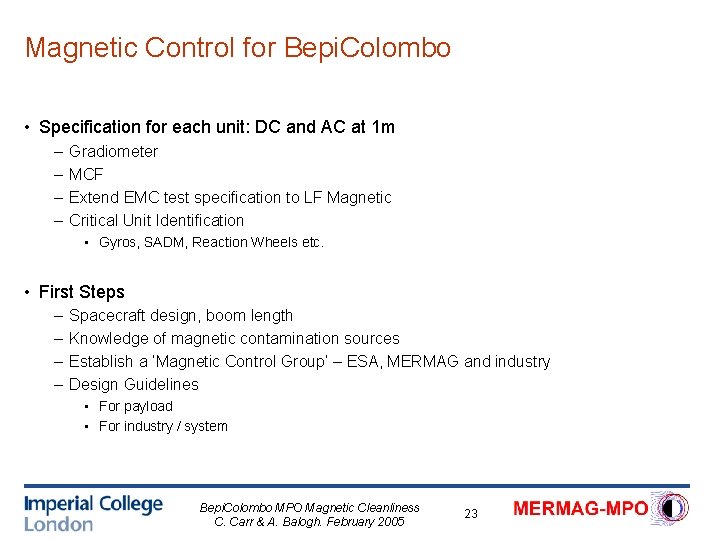 Magnetic Control for BepiColombo

• Specification for each unit: DC and AC at 1m
– Gradiometer
– MCF
– Extend EMC test specification to LF Magnetic
– Critical Unit Identification
• Gyros, SADM, Reaction Wheels etc.

• First Steps
– Spacecraft design, boom length
– Knowledge of magnetic contamination sources
– Establish a 'Magnetic Control Group' – ESA, MERMAG and industry
– Design Guidelines
• For payload
• For industry / system

Imperial College London

BepiColombo MPO Magnetic Cleanliness
C. Carr & A. Balogh. February 2005

23

MERMAG-MPO